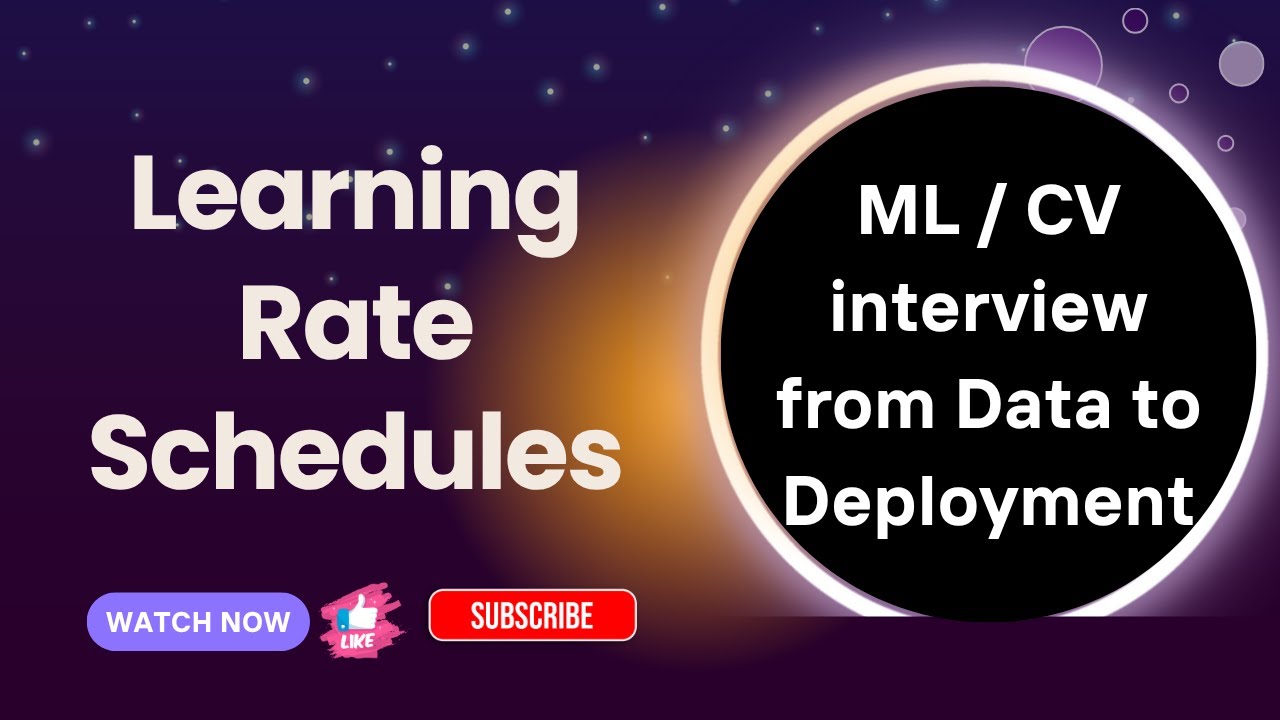 Learning Rate Schedules

ML / CV interview from Data to Deployment

WATCH NOW

LIKE

SUBSCRIBE